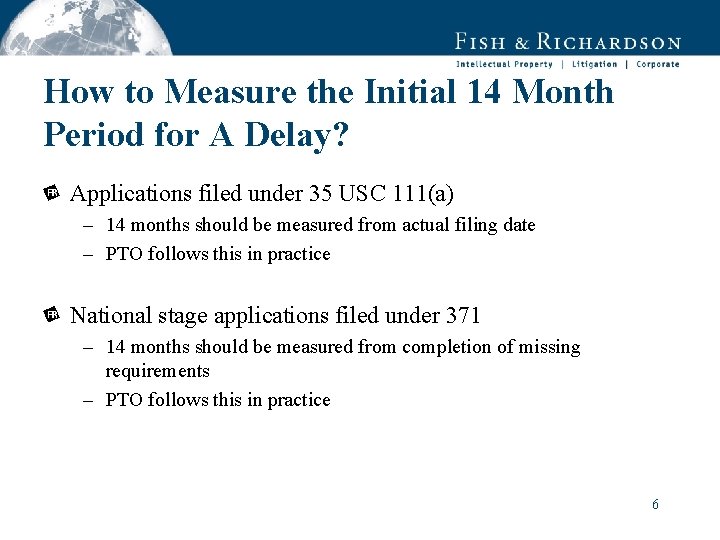 FISH & RICHARDSON
Intellectual Property | Litigation | Corporate

How to Measure the Initial 14 Month Period for A Delay?

Applications filed under 35 USC 111(a)
– 14 months should be measured from actual filing date
– PTO follows this in practice

National stage applications filed under 371
– 14 months should be measured from completion of missing requirements
– PTO follows this in practice

6